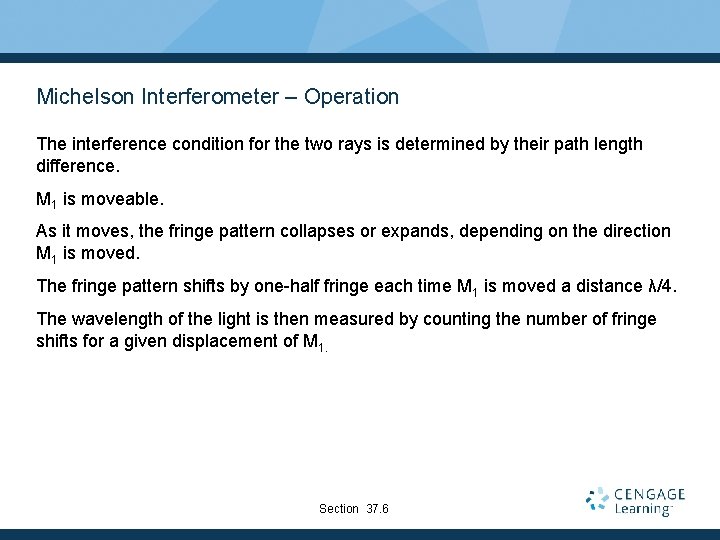 Michelson Interferometer – Operation

The interference condition for the two rays is determined by their path length difference.

$M_1$ is moveable.

As it moves, the fringe pattern collapses or expands, depending on the direction $M_1$ is moved.

The fringe pattern shifts by one-half fringe each time $M_1$ is moved a distance $\lambda/4$.

The wavelength of the light is then measured by counting the number of fringe shifts for a given displacement of $M_{1.}$

Section 37.6

CENGAGE Learning